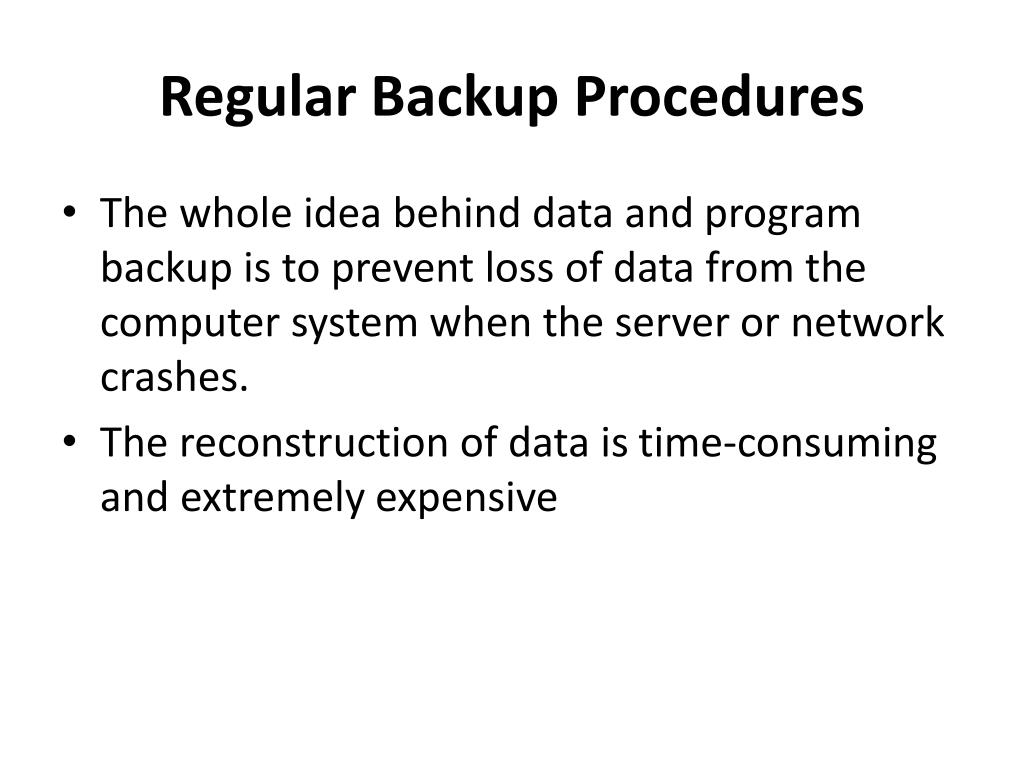 Regular Backup Procedures

• The whole idea behind data and program backup is to prevent loss of data from the computer system when the server or network crashes.
• The reconstruction of data is time-consuming and extremely expensive